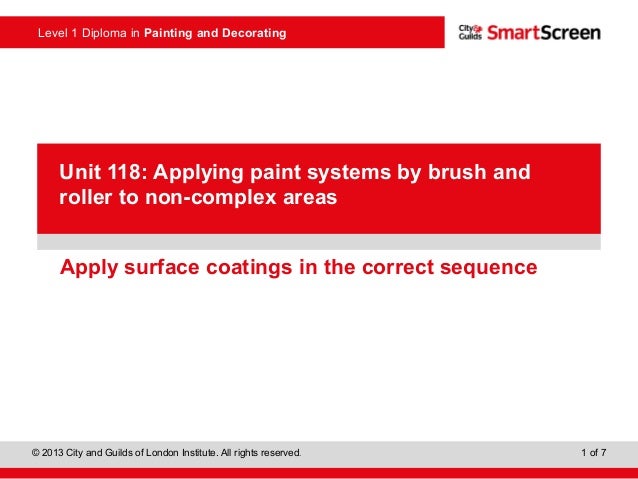 Level 1 Diploma in Painting and Decorating

City & Guilds SmartScreen

Unit 118: Applying paint systems by brush and roller to non-complex areas

Apply surface coatings in the correct sequence

© 2013 City and Guilds of London Institute. All rights reserved.

1 of 7